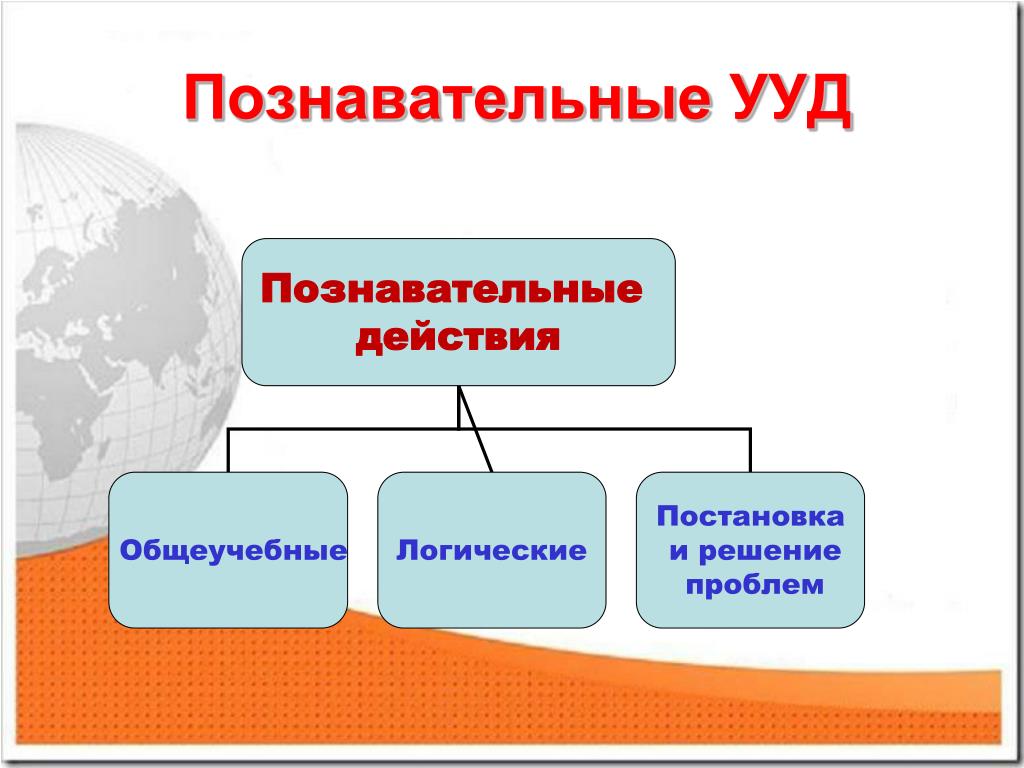 Познавательные УУД

Познавательные действия

Общеучебные

Логические

Постановка и решение проблем